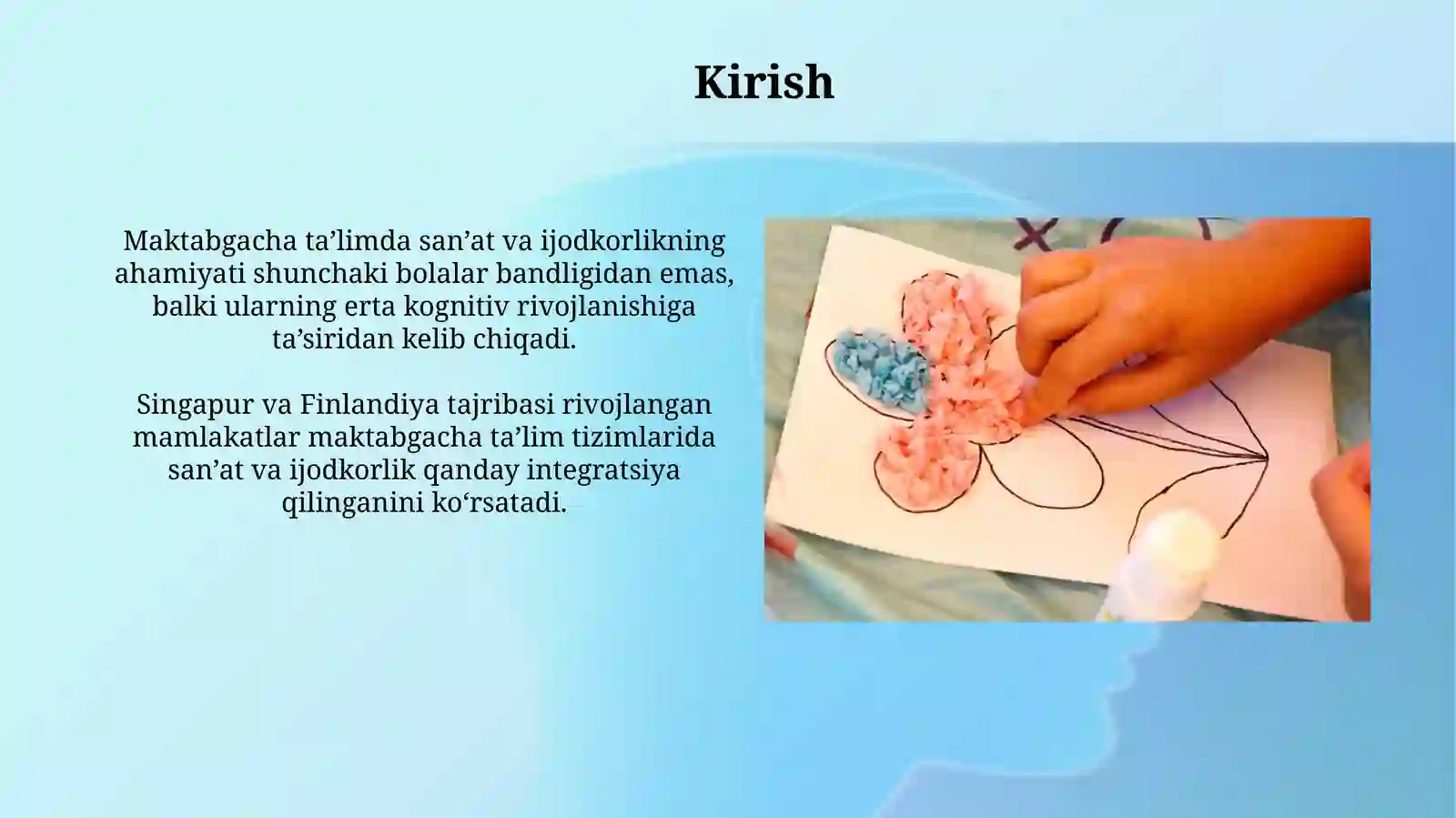 Kirish

Maktabgacha ta’limda san’at va ijodkorlikning ahamiyati shunchaki bolalar bandligidan emas, balki ularning erta kognitiv rivojlanishiga ta’siridan kelib chiqadi.

Singapur va Finlandiya tajribasi rivojlangan mamlakatlar maktabgacha ta’lim tizimlarida san’at va ijodkorlik qanday integratsiya qilinganini ko‘rsatadi.